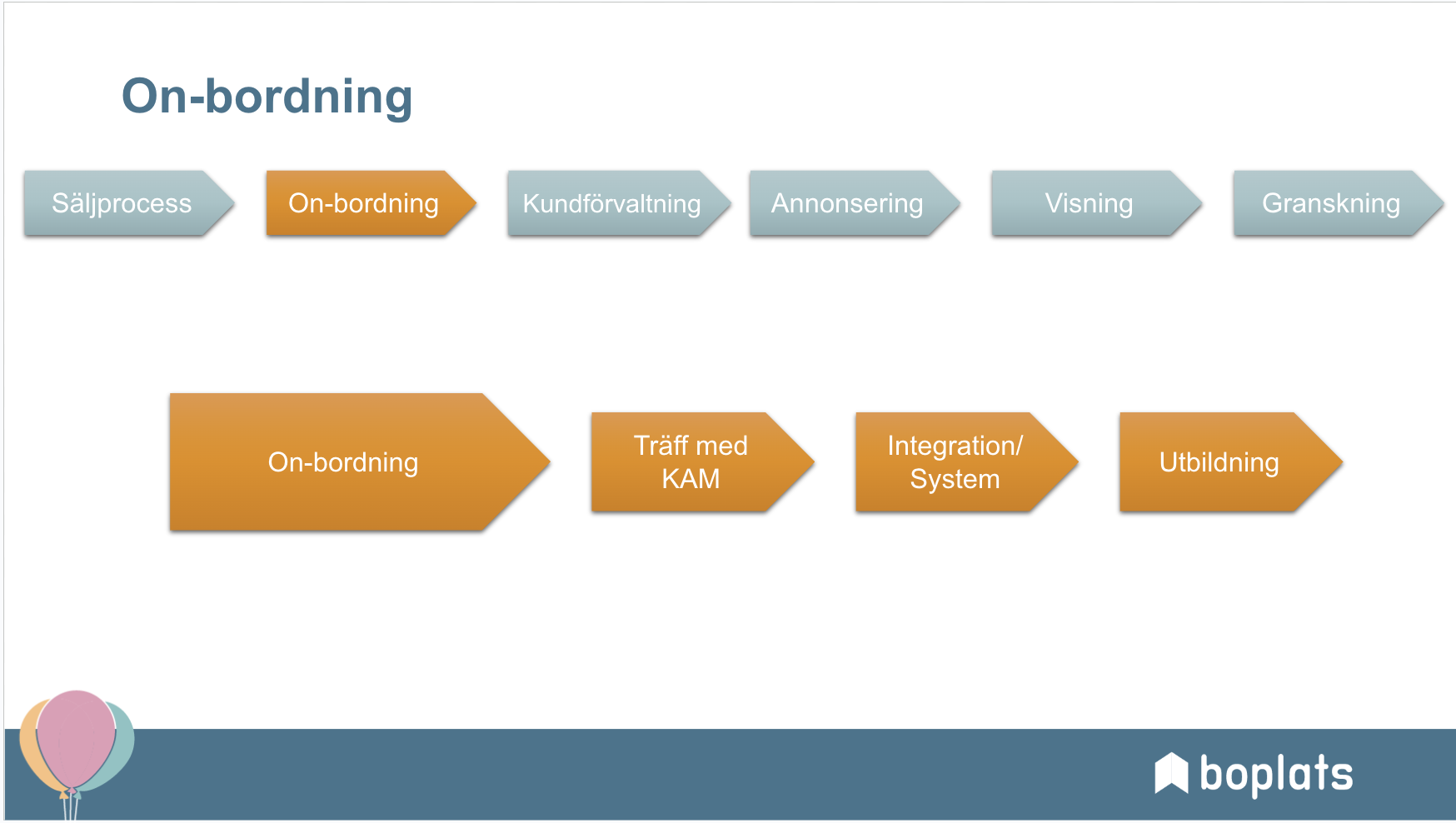 On-bordning

Säljprocess

On-bordning

Kundförvaltning

Annonsering

Visning

Granskning

On-bordning

Träff med KAM

Integration/ System

Utbildning

boplats